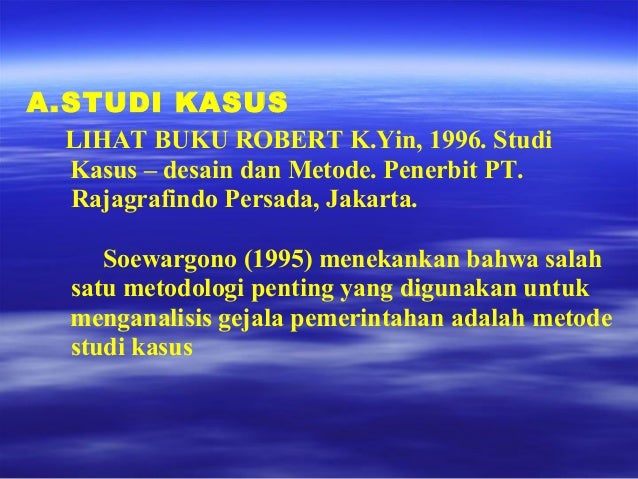 A.STUDI KASUS

LIHAT BUKU ROBERT K.Yin, 1996. Studi Kasus – desain dan Metode. Penerbit PT. Rajagrafindo Persada, Jakarta.

Soewargono (1995) menekankan bahwa salah satu metodologi penting yang digunakan untuk menganalisis gejala pemerintahan adalah metode studi kasus